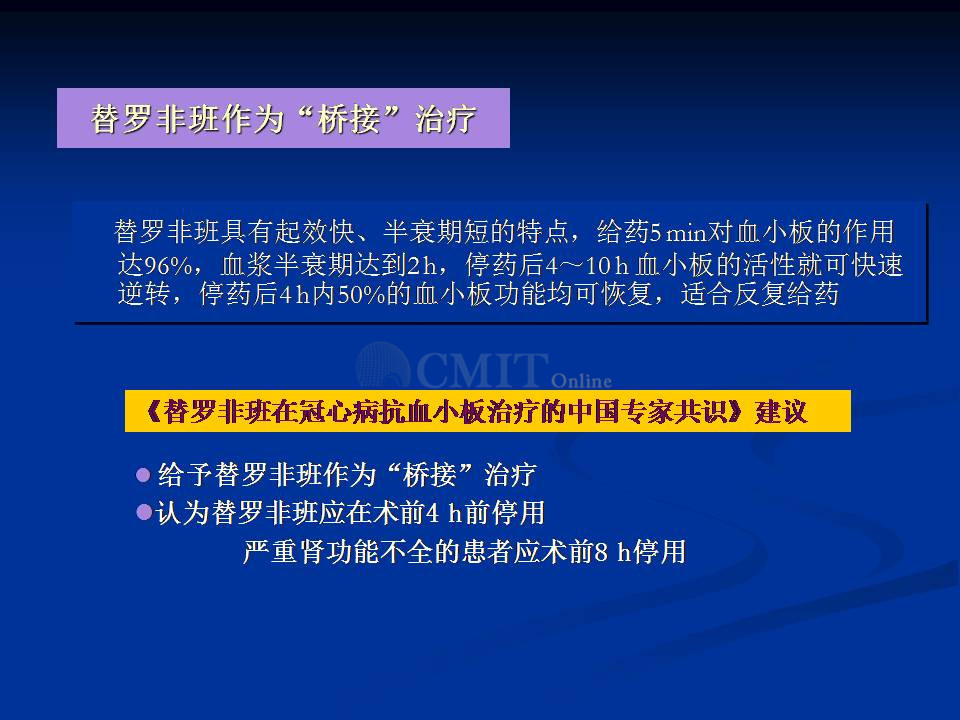 替罗非班作为“桥接”治疗

替罗非班具有起效快、半衰期短的特点，给药5 min对血小板的作用达96%，血浆半衰期达到2h，停药后4～10 h 血小板的活性就可快速逆转，停药后4 h内50%的血小板功能均可恢复，适合反复给药

CMIT Online

《替罗非班在冠心病抗血小板治疗的中国专家共识》建议

给予替罗非班作为“桥接”治疗
认为替罗非班应在术前4 h前停用
严重肾功能不全的患者应术前8 h停用